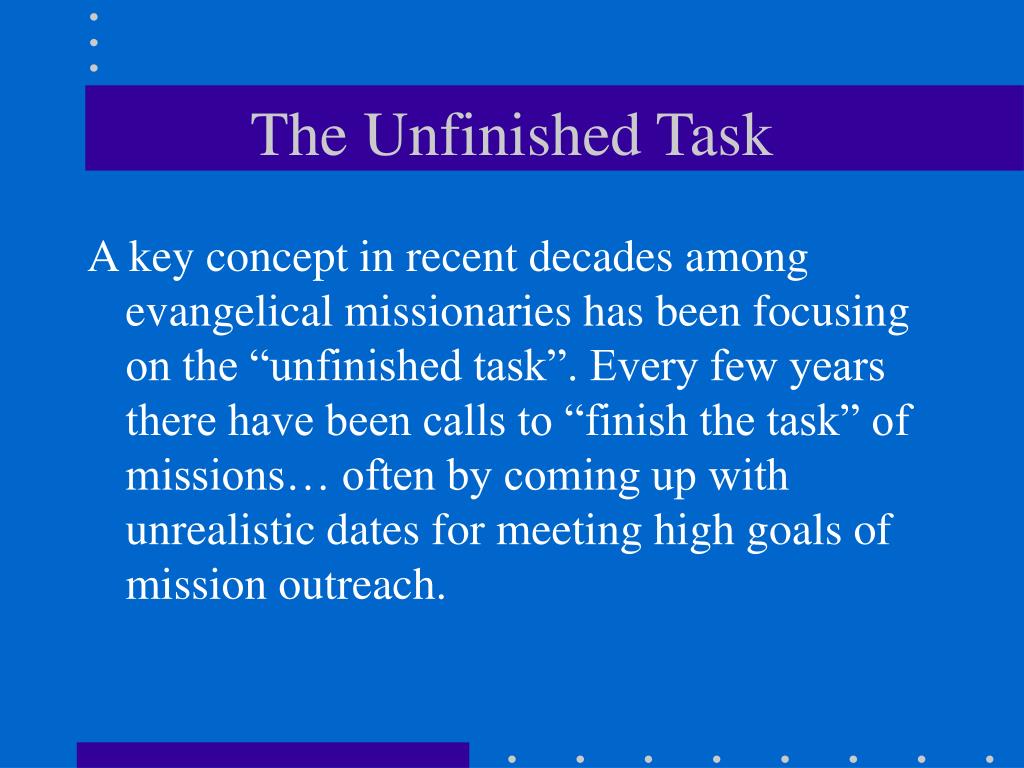 The Unfinished Task

A key concept in recent decades among evangelical missionaries has been focusing on the “unfinished task”. Every few years there have been calls to “finish the task” of missions… often by coming up with unrealistic dates for meeting high goals of mission outreach.